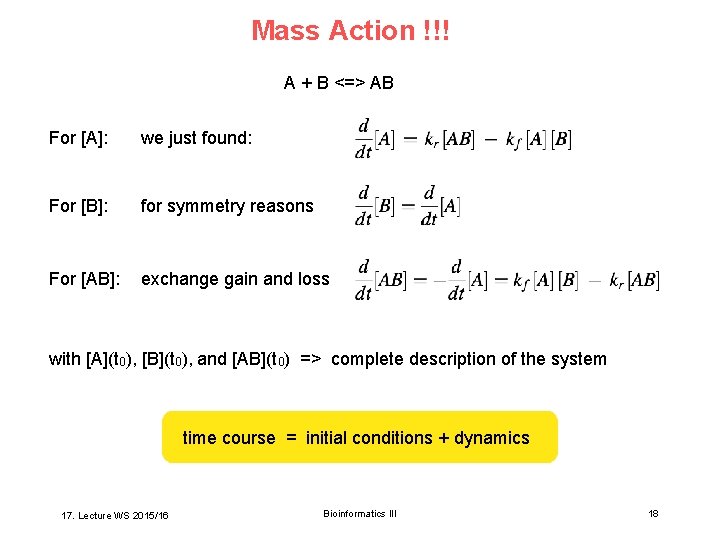 Mass Action !!!

A + B <=> AB

For [A]: we just found: $\frac{d}{dt}[A] = k_r[AB] - k_f[A][B]$

For [B]: for symmetry reasons $\frac{d}{dt}[B] = \frac{d}{dt}[A]$

For [AB]: exchange gain and loss $\frac{d}{dt}[AB] = -\frac{d}{dt}[A] = k_f[A][B] - k_r[AB]$

with [A](t$_0$), [B](t$_0$), and [AB](t$_0$) => complete description of the system

time course = initial conditions + dynamics

17. Lecture WS 2015/16

Bioinformatics III

18